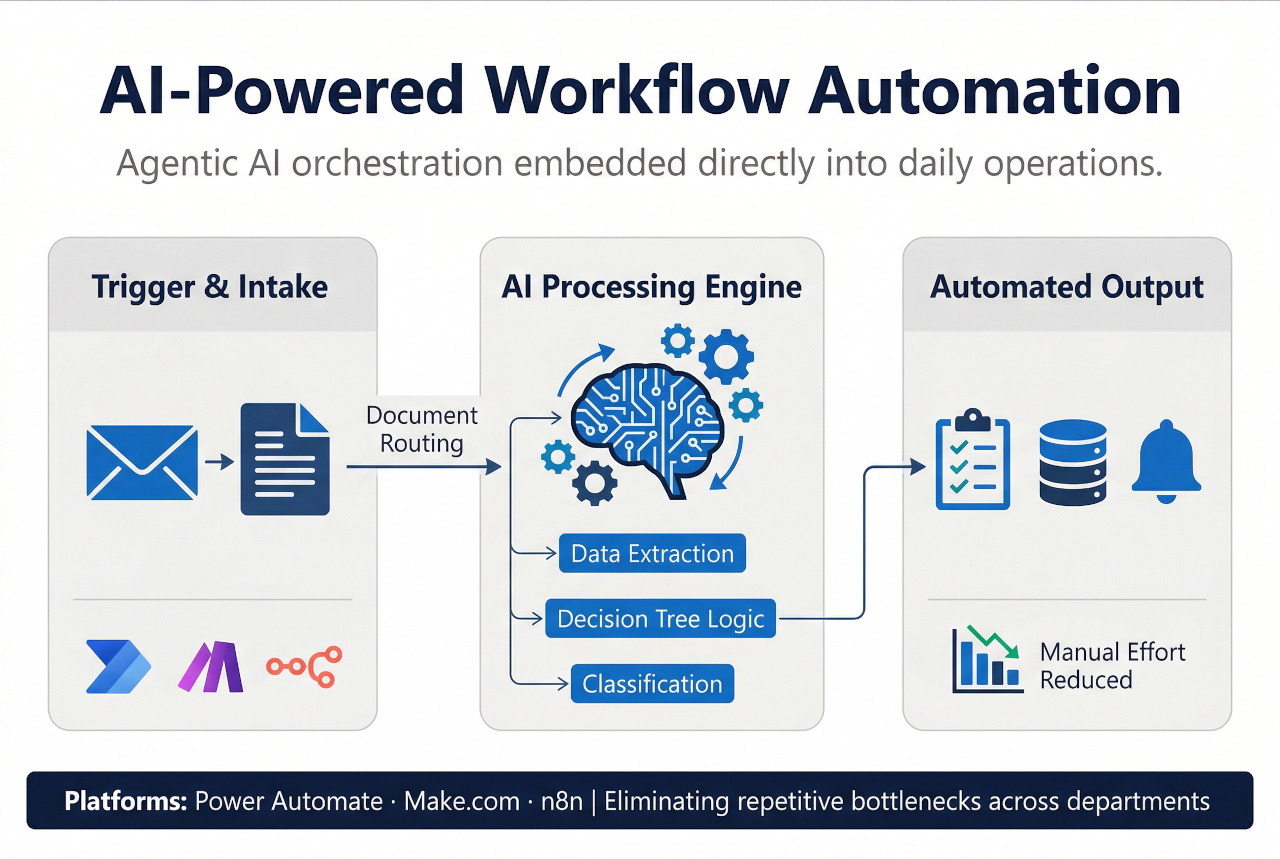 AI-Powered Workflow Automation

Agentic AI orchestration embedded directly into daily operations.

Trigger & Intake

Document Routing

AI Processing Engine

Data Extraction

Decision Tree Logic

Classification

Automated Output

Manual Effort Reduced

Platforms: Power Automate · Make.com · n8n | Eliminating repetitive bottlenecks across departments